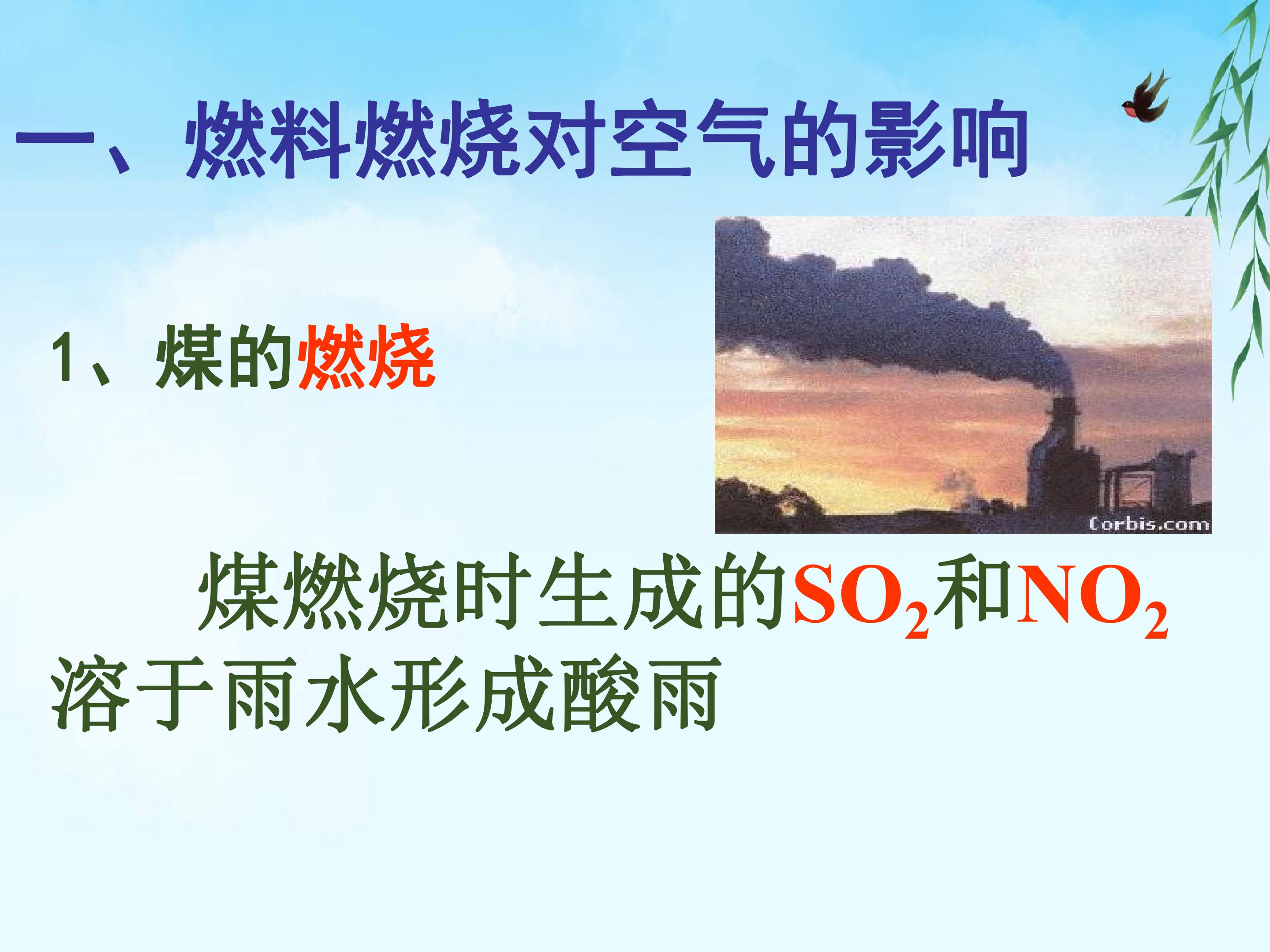 一、燃料燃烧对空气的影响

1、煤的燃烧

Corbis.com

煤燃烧时生成的$SO_2$和$NO_2$溶于雨水形成酸雨